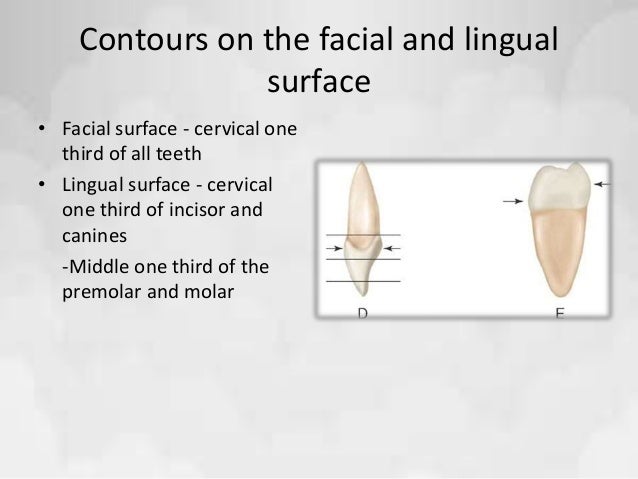 Contours on the facial and lingual surface

• Facial surface - cervical one third of all teeth
• Lingual surface - cervical one third of incisor and canines
-Middle one third of the premolar and molar

D

E